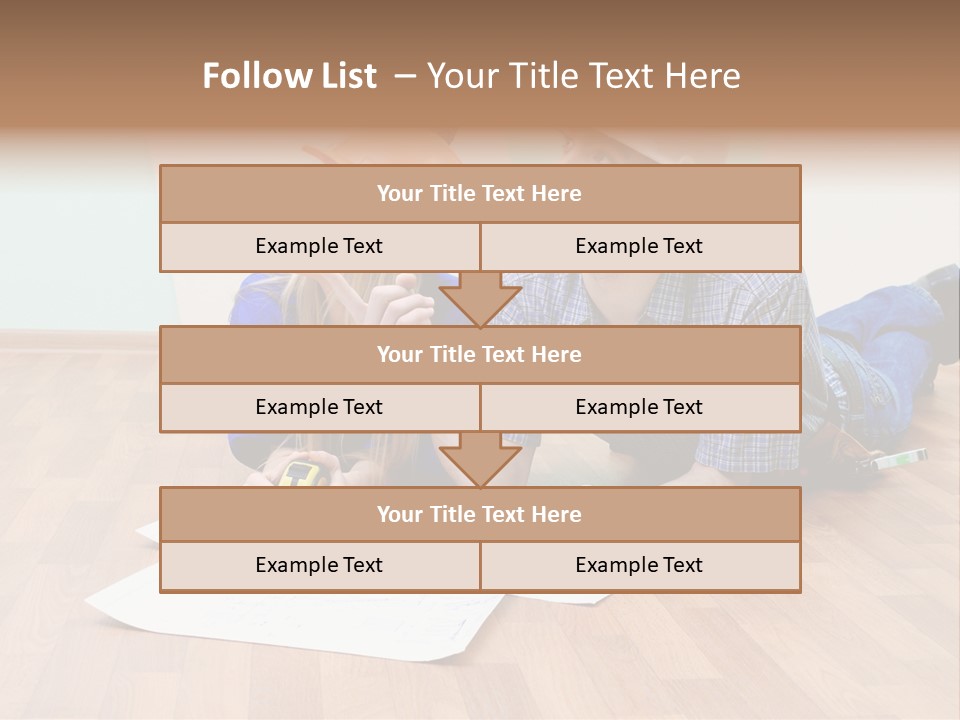 Follow List – Your Title Text Here

Your Title Text Here

Example Text

Example Text

Your Title Text Here

Example Text

Example Text

Your Title Text Here

Example Text

Example Text